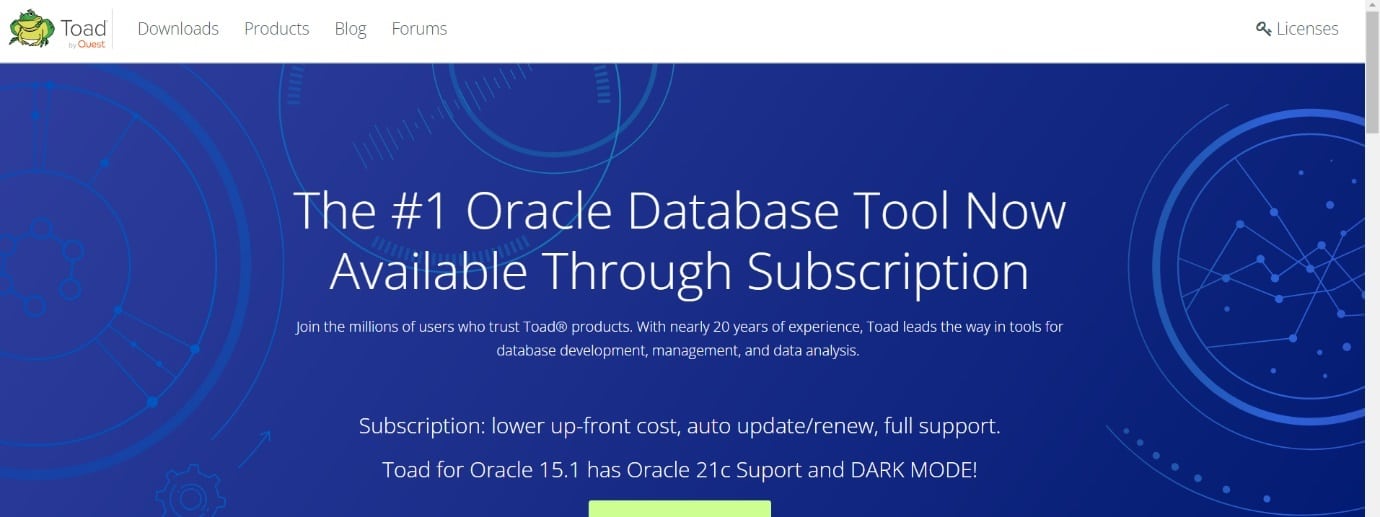 Toad by Quest

Downloads Products Blog Forums

Licenses

The #1 Oracle Database Tool Now Available Through Subscription

Join the millions of users who trust Toad® products. With nearly 20 years of experience, Toad leads the way in tools for database development, management, and data analysis.

Subscription: lower up-front cost, auto update/renew, full support.

Toad for Oracle 15.1 has Oracle 21c Suport and DARK MODE!